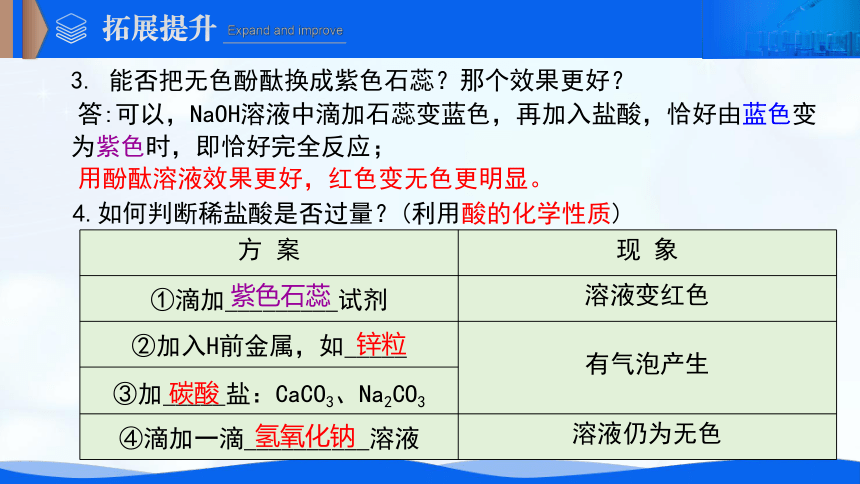 拓展提升 Expand and improve

3. 能否把无色酚酞换成紫色石蕊？那个效果更好？
答:可以，NaOH溶液中滴加石蕊变蓝色，再加入盐酸，恰好由蓝色变为紫色时，即恰好完全反应；
用酚酞溶液效果更好，红色变无色更明显。

4.如何判断稀盐酸是否过量？(利用酸的化学性质)

| 方 案 | 现 象 |
|---|---|
| ①滴加 紫色石蕊 试剂 | 溶液变红色 |
| ②加入H前金属，如 锌粒 | 有气泡产生 |
| ③加 碳酸 盐：$CaCO_3$、$Na_2CO_3$ | 有气泡产生 |
| ④滴加一滴 氢氧化钠 溶液 | 溶液仍为无色 |